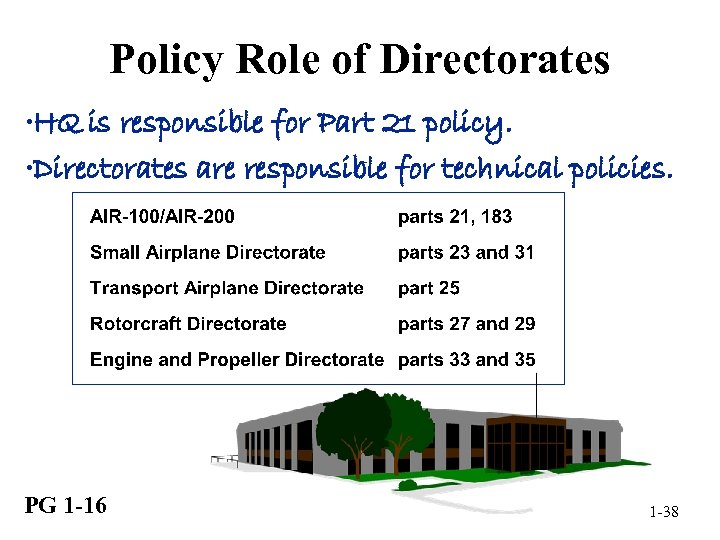 Policy Role of Directorates

•HQ is responsible for Part 21 policy.

•Directorates are responsible for technical policies.

| | |
|---|---|
| AIR-100/AIR-200 | parts 21, 183 |
| Small Airplane Directorate | parts 23 and 31 |
| Transport Airplane Directorate | part 25 |
| Rotorcraft Directorate | parts 27 and 29 |
| Engine and Propeller Directorate | parts 33 and 35 |

PG 1-16

1-38